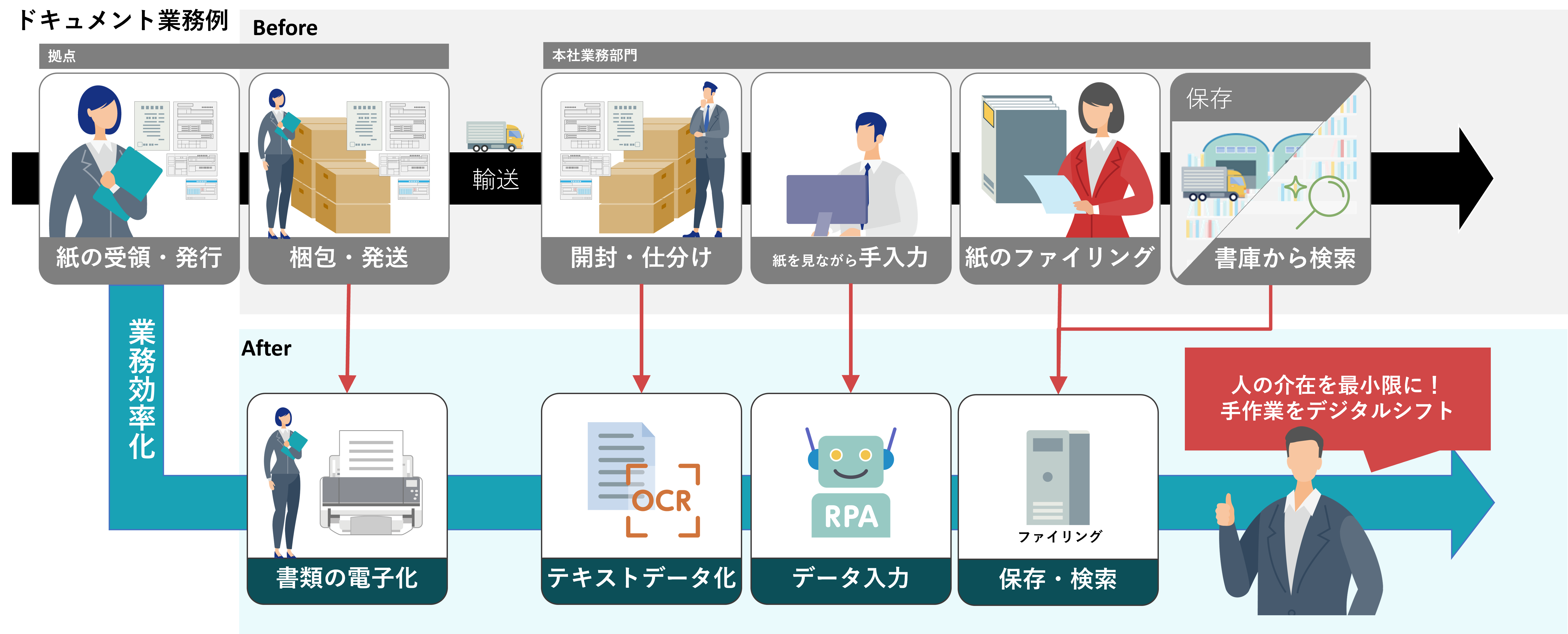 ドキュメント業務例

Before

拠点

本社業務部門

紙の受領・発行

梱包・発送

輸送

開封・仕分け

紙を見ながら手入力

紙のファイリング

保存

書庫から検索

業務効率化

After

書類の電子化

OCR

テキストデータ化

RPA

データ入力

ファイリング

保存・検索

人の介在を最小限に！
手作業をデジタルシフト